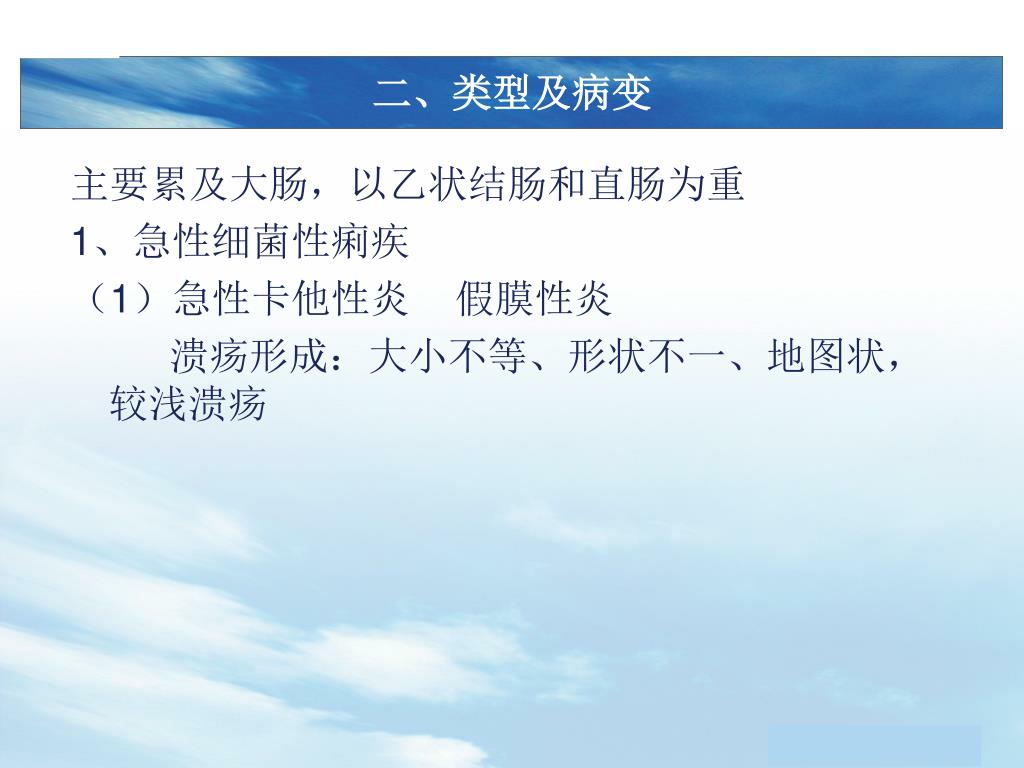 二、类型及病变

主要累及大肠，以乙状结肠和直肠为重

1、急性细菌性痢疾

（1）急性卡他性炎　假膜性炎

溃疡形成：大小不等、形状不一、地图状，较浅溃疡